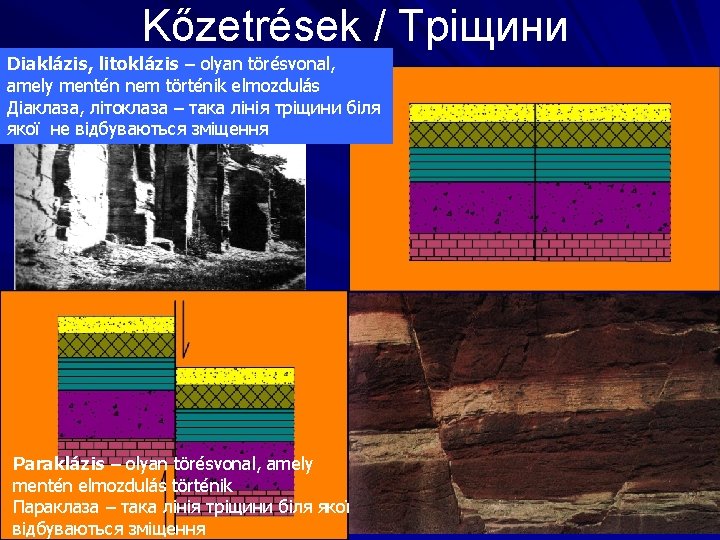 Kőzetrések / Тріщини

Diaklázis, litoklázis – olyan törésvonal, amely mentén nem történik elmozdulás
Діаклаза, літоклаза – така лінія тріщини біля якої не відбуваються зміщення

Paraklázis – olyan törésvonal, amely mentén elmozdulás történik
Параклаза – така лінія тріщини біля якої відбуваються зміщення